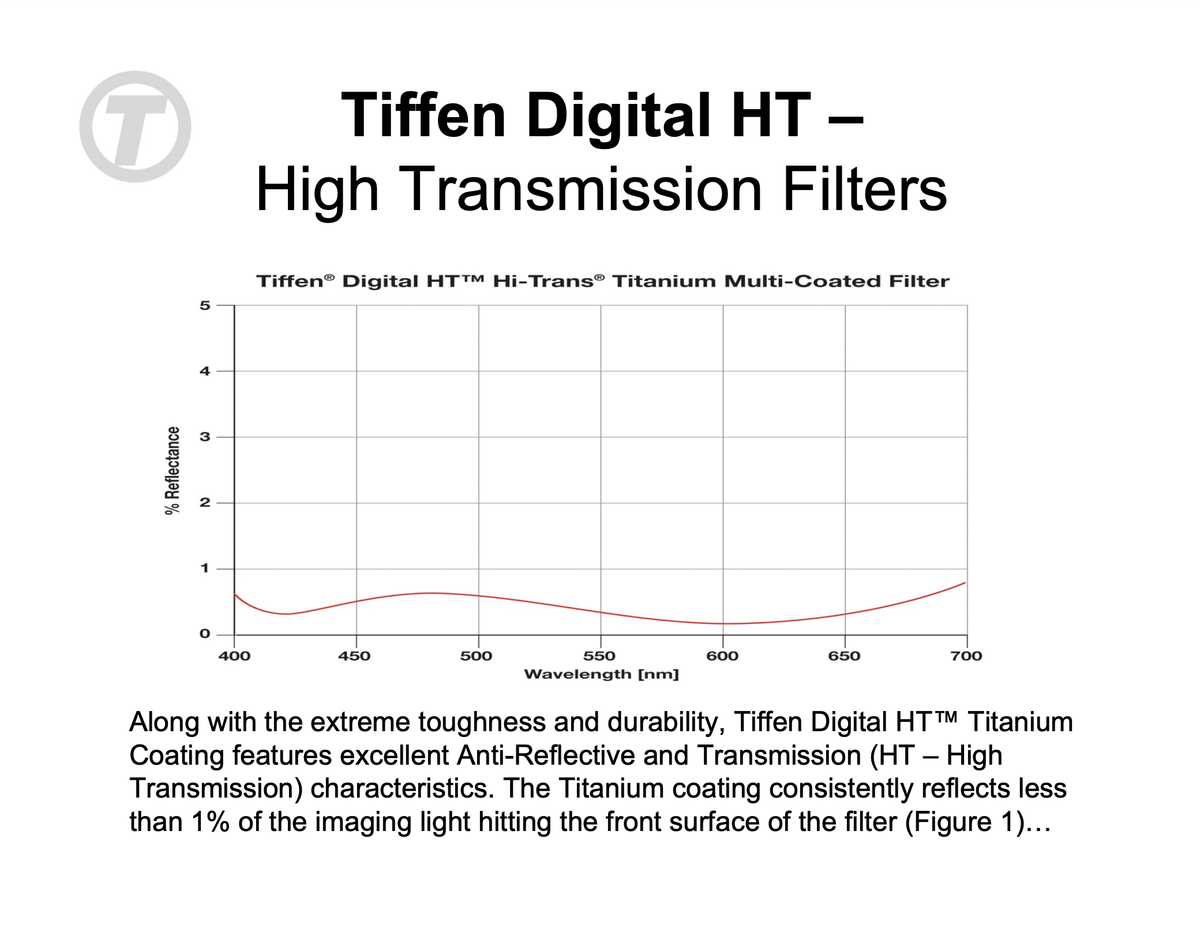 T

Tiffen Digital HT –
High Transmission Filters

Tiffen® Digital HT™ Hi-Trans® Titanium Multi-Coated Filter

% Reflectance

5
4
3
2
1
0

400 450 500 550 600 650 700

Wavelength [nm]

Along with the extreme toughness and durability, Tiffen Digital HT™ Titanium Coating features excellent Anti-Reflective and Transmission (HT – High Transmission) characteristics. The Titanium coating consistently reflects less than 1% of the imaging light hitting the front surface of the filter (Figure 1)…